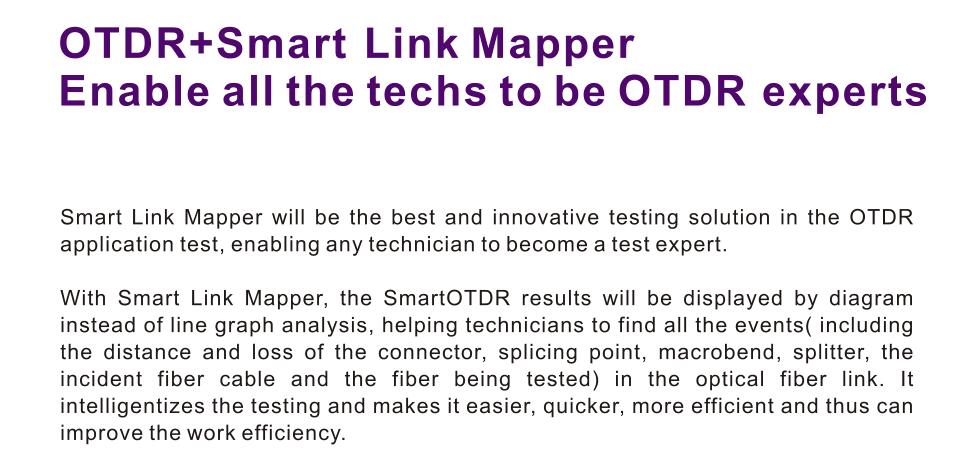 OTDR+Smart Link Mapper
Enable all the techs to be OTDR experts

Smart Link Mapper will be the best and innovative testing solution in the OTDR application test, enabling any technician to become a test expert.

With Smart Link Mapper, the SmartOTDR results will be displayed by diagram instead of line graph analysis, helping technicians to find all the events( including the distance and loss of the connector, splicing point, macrobend, splitter, the incident fiber cable and the fiber being tested) in the optical fiber link. It intelligentizes the testing and makes it easier, quicker, more efficient and thus can improve the work efficiency.